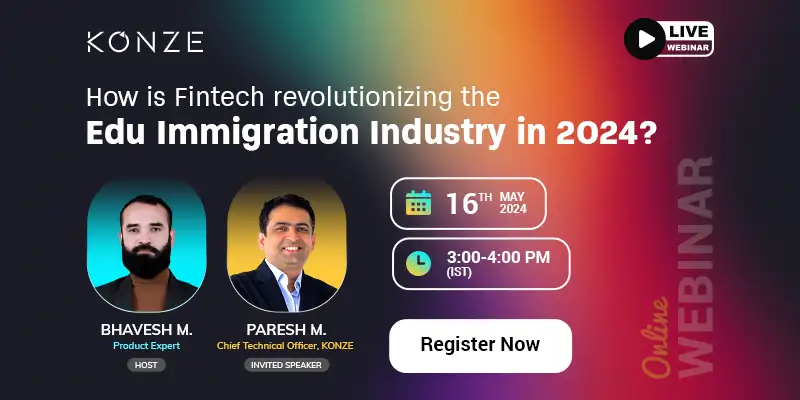 KONZE

LIVE WEBINAR

How is Fintech revolutionizing the
Edu Immigration Industry in 2024?

16TH MAY 2024

3:00-4:00 PM (IST)

BHAVESH M.
Product Expert
HOST

PARESH M.
Chief Technical Officer, KONZE
INVITED SPEAKER

Register Now

Online WEBINAR